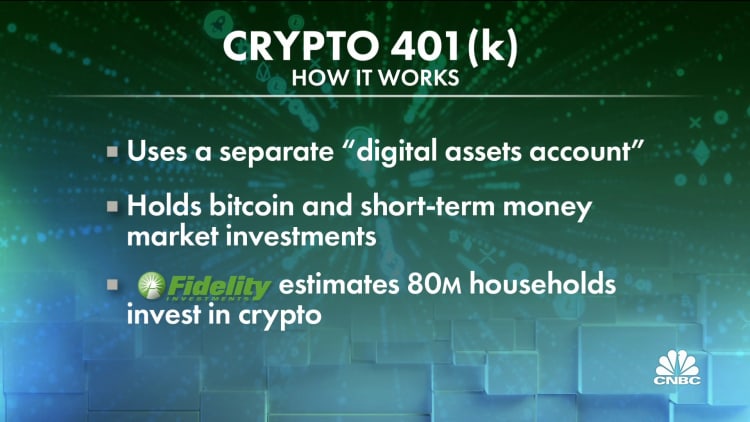 CRYPTO 401(k)
HOW IT WORKS

▪ Uses a separate "digital assets account"

▪ Holds bitcoin and short-term money market investments

▪ Fidelity INVESTMENTS estimates 80M households invest in crypto

CNBC